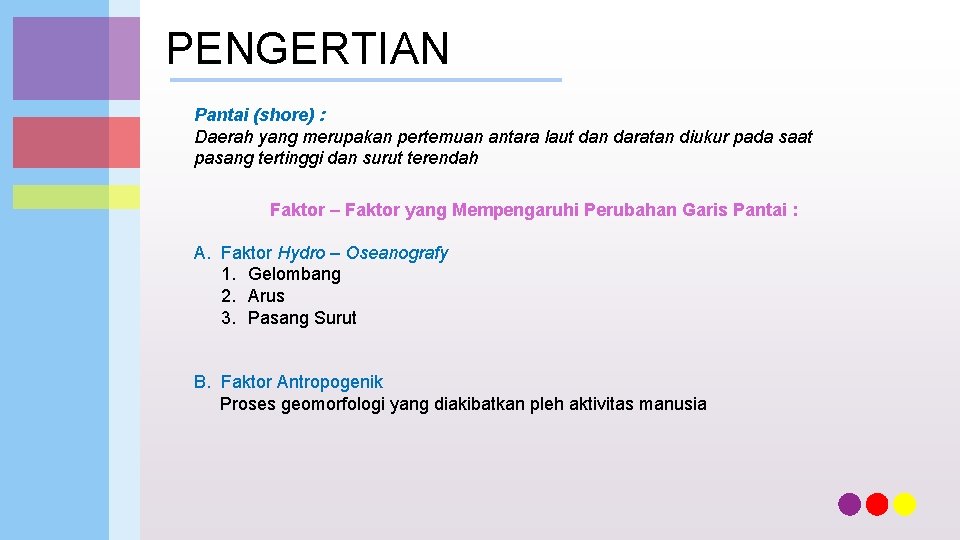 PENGERTIAN

Pantai (shore) :
Daerah yang merupakan pertemuan antara laut dan daratan diukur pada saat pasang tertinggi dan surut terendah

Faktor – Faktor yang Mempengaruhi Perubahan Garis Pantai :

A. Faktor Hydro – Oseanografy
1. Gelombang
2. Arus
3. Pasang Surut

B. Faktor Antropogenik
Proses geomorfologi yang diakibatkan pleh aktivitas manusia